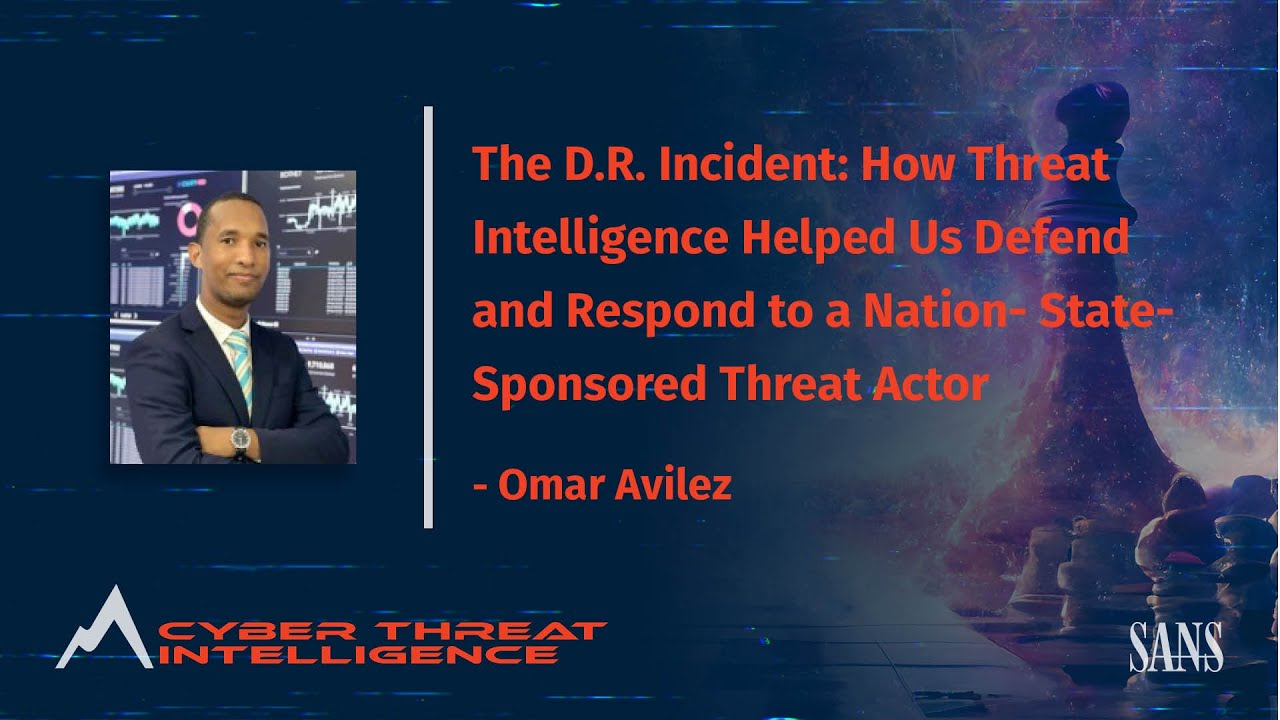 The D.R. Incident: How Threat Intelligence Helped Us Defend and Respond to a Nation- State-Sponsored Threat Actor

- Omar Avilez

CYBER THREAT INTELLIGENCE

SANS